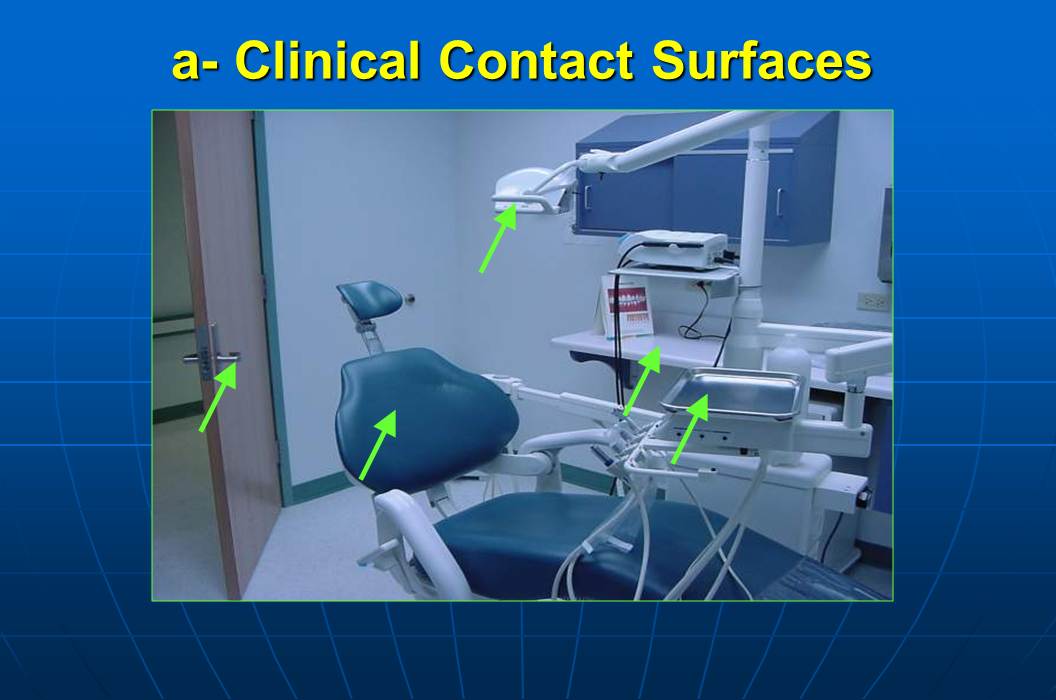 a- Clinical Contact Surfaces